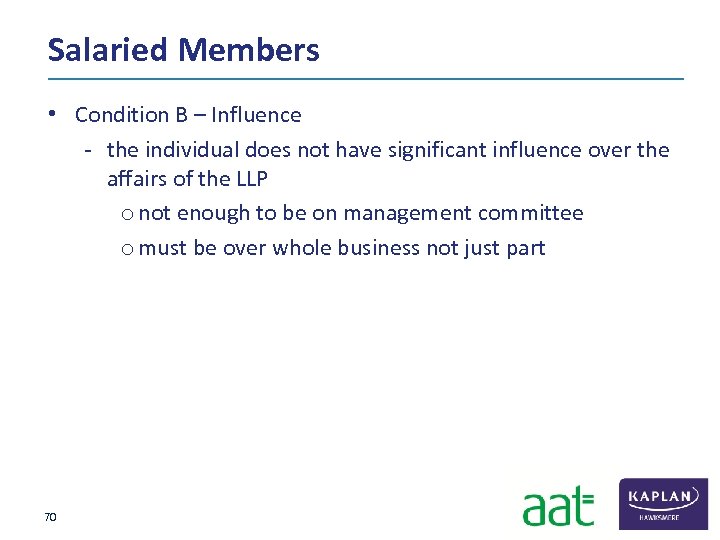 Salaried Members

• Condition B – Influence

- the individual does not have significant influence over the affairs of the LLP

o not enough to be on management committee

o must be over whole business not just part

70

aat

KAPLAN
HAWKSMERE